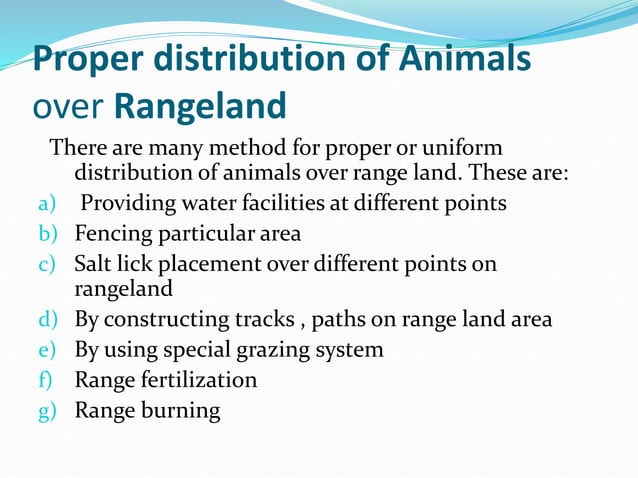 Proper distribution of Animals over Rangeland

There are many method for proper or uniform distribution of animals over range land. These are:

a) Providing water facilities at different points
b) Fencing particular area
c) Salt lick placement over different points on rangeland
d) By constructing tracks , paths on range land area
e) By using special grazing system
f) Range fertilization
g) Range burning